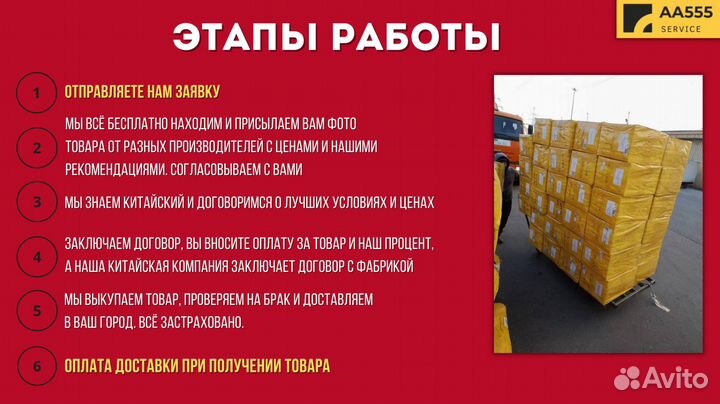 AA555 SERVICE

ЭТАПЫ РАБОТЫ

1 ОТПРАВЛЯЕТЕ НАМ ЗАЯВКУ

2 МЫ ВСЁ БЕСПЛАТНО НАХОДИМ И ПРИСЫЛАЕМ ВАМ ФОТО ТОВАРА ОТ РАЗНЫХ ПРОИЗВОДИТЕЛЕЙ С ЦЕНАМИ И НАШИМИ РЕКОМЕНДАЦИЯМИ. СОГЛАСОВЫВАЕМ С ВАМИ

3 МЫ ЗНАЕМ КИТАЙСКИЙ И ДОГОВОРИМСЯ О ЛУЧШИХ УСЛОВИЯХ И ЦЕНАХ

4 ЗАКЛЮЧАЕМ ДОГОВОР, ВЫ ВНОСИТЕ ОПЛАТУ ЗА ТОВАР И НАШ ПРОЦЕНТ, А НАША КИТАЙСКАЯ КОМПАНИЯ ЗАКЛЮЧАЕТ ДОГОВОР С ФАБРИКОЙ

5 МЫ ВЫКУПАЕМ ТОВАР, ПРОВЕРЯЕМ НА БРАК И ДОСТАВЛЯЕМ В ВАШ ГОРОД. ВСЁ ЗАСТРАХОВАНО.

6 ОПЛАТА ДОСТАВКИ ПРИ ПОЛУЧЕНИИ ТОВАРА

Avito